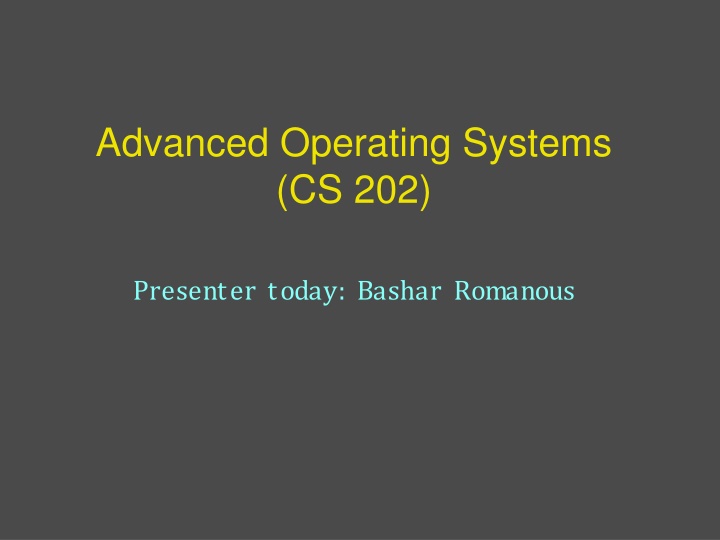 Advanced Operating Systems
(CS 202)

Presenter today: Bashar Romanous